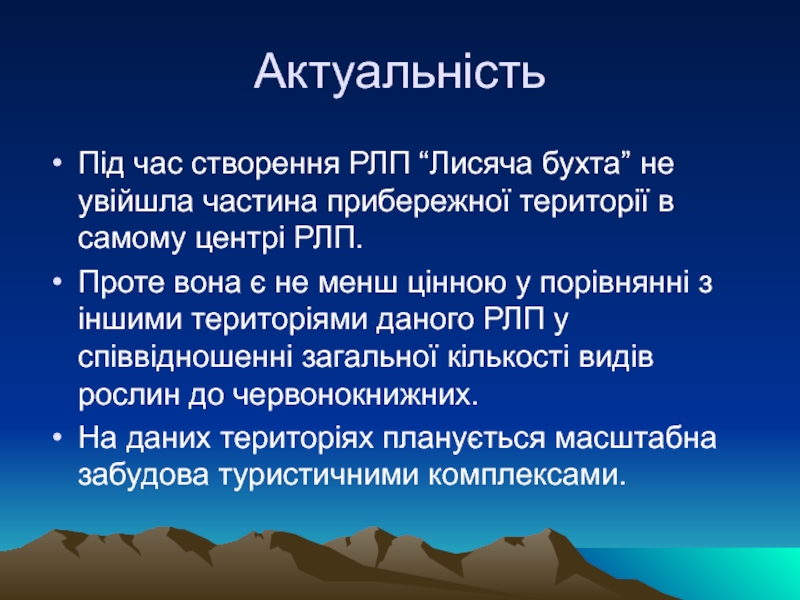 Актуальність

• Під час створення РЛП “Лисяча бухта” не увійшла частина прибережної території в самому центрі РЛП.

• Проте вона є не менш цінною у порівнянні з іншими територіями даного РЛП у співвідношенні загальної кількості видів рослин до червонокнижних.

• На даних територіях планується масштабна забудова туристичними комплексами.